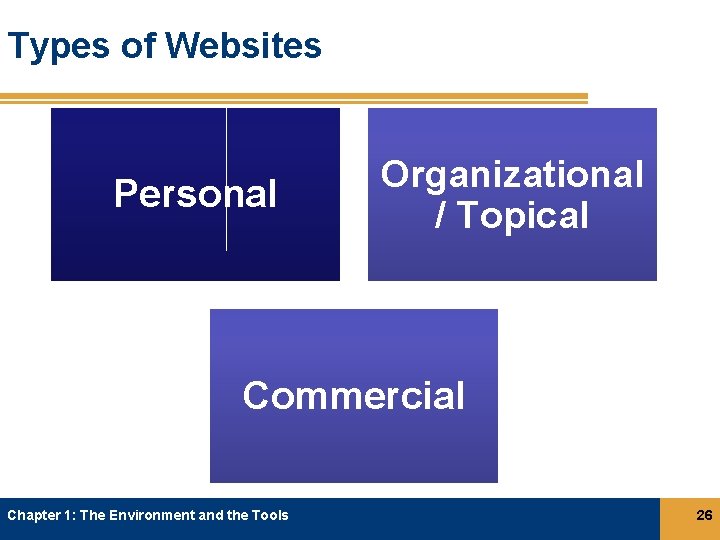 Types of Websites

Personal

Organizational / Topical

Commercial

Chapter 1: The Environment and the Tools

26